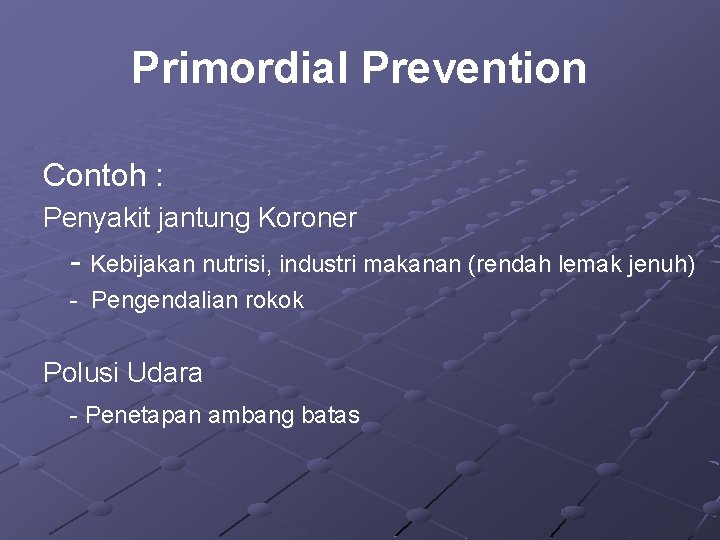 Primordial Prevention

Contoh :

Penyakit jantung Koroner

- Kebijakan nutrisi, industri makanan (rendah lemak jenuh)
- Pengendalian rokok

Polusi Udara

- Penetapan ambang batas